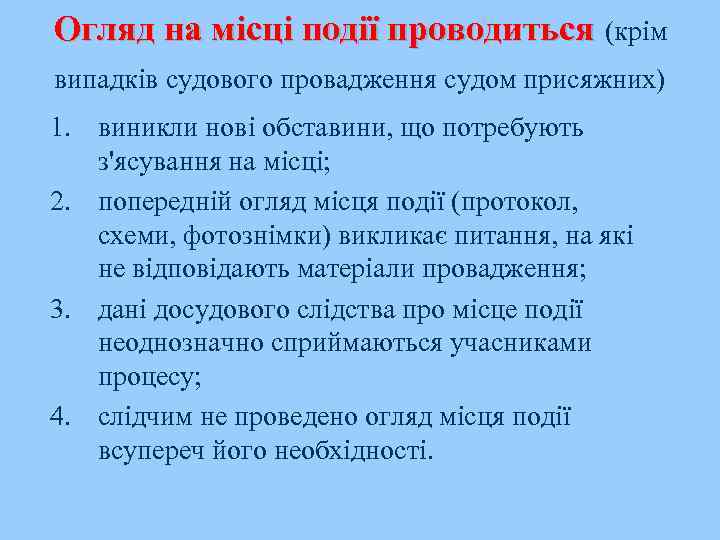 Огляд на місці події проводиться (крім випадків судового провадження судом присяжних)

1. виникли нові обставини, що потребують з'ясування на місці;
2. попередній огляд місця події (протокол, схеми, фотознімки) викликає питання, на які не відповідають матеріали провадження;
3. дані досудового слідства про місце події неоднозначно сприймаються учасниками процесу;
4. слідчим не проведено огляд місця події всупереч його необхідності.